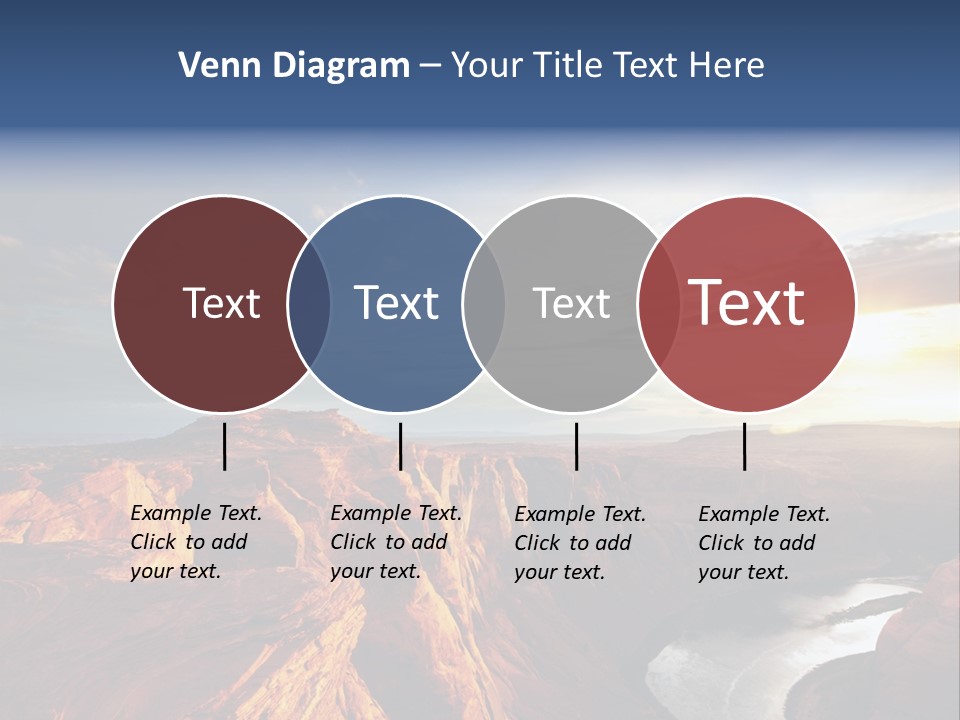 Venn Diagram – Your Title Text Here

Text

Text

Text

Text

Example Text. Click to add your text.

Example Text. Click to add your text.

Example Text. Click to add your text.

Example Text. Click to add your text.